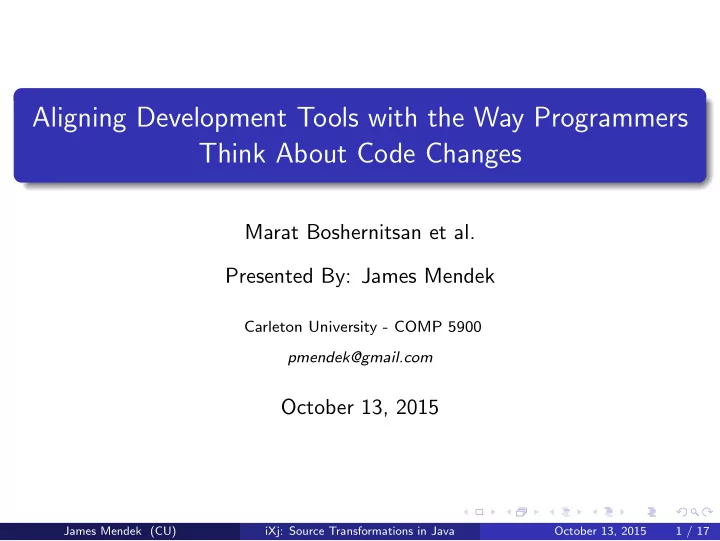 Aligning Development Tools with the Way Programmers Think About Code Changes

Marat Boshernitsan et al.

Presented By: James Mendek

Carleton University - COMP 5900

pmendek@gmail.com

October 13, 2015

James Mendek (CU) iXj: Source Transformations in Java October 13, 2015 1 / 17